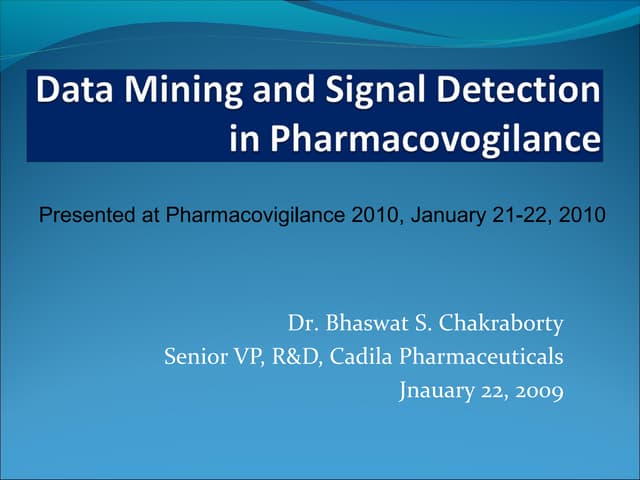 Data Mining and Signal Detection in Pharmacovogilance

Presented at Pharmacovigilance 2010, January 21-22, 2010

Dr. Bhaswat S. Chakraborty
Senior VP, R&D, Cadila Pharmaceuticals
Jnauary 22, 2009